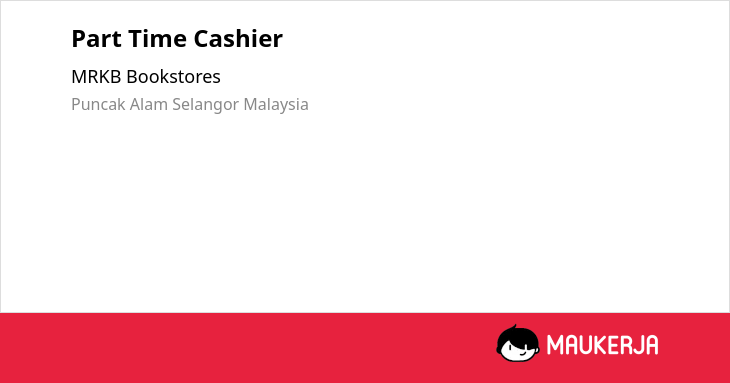 Part Time Cashier

MRKB Bookstores

Puncak Alam Selangor Malaysia

MAUKERJA